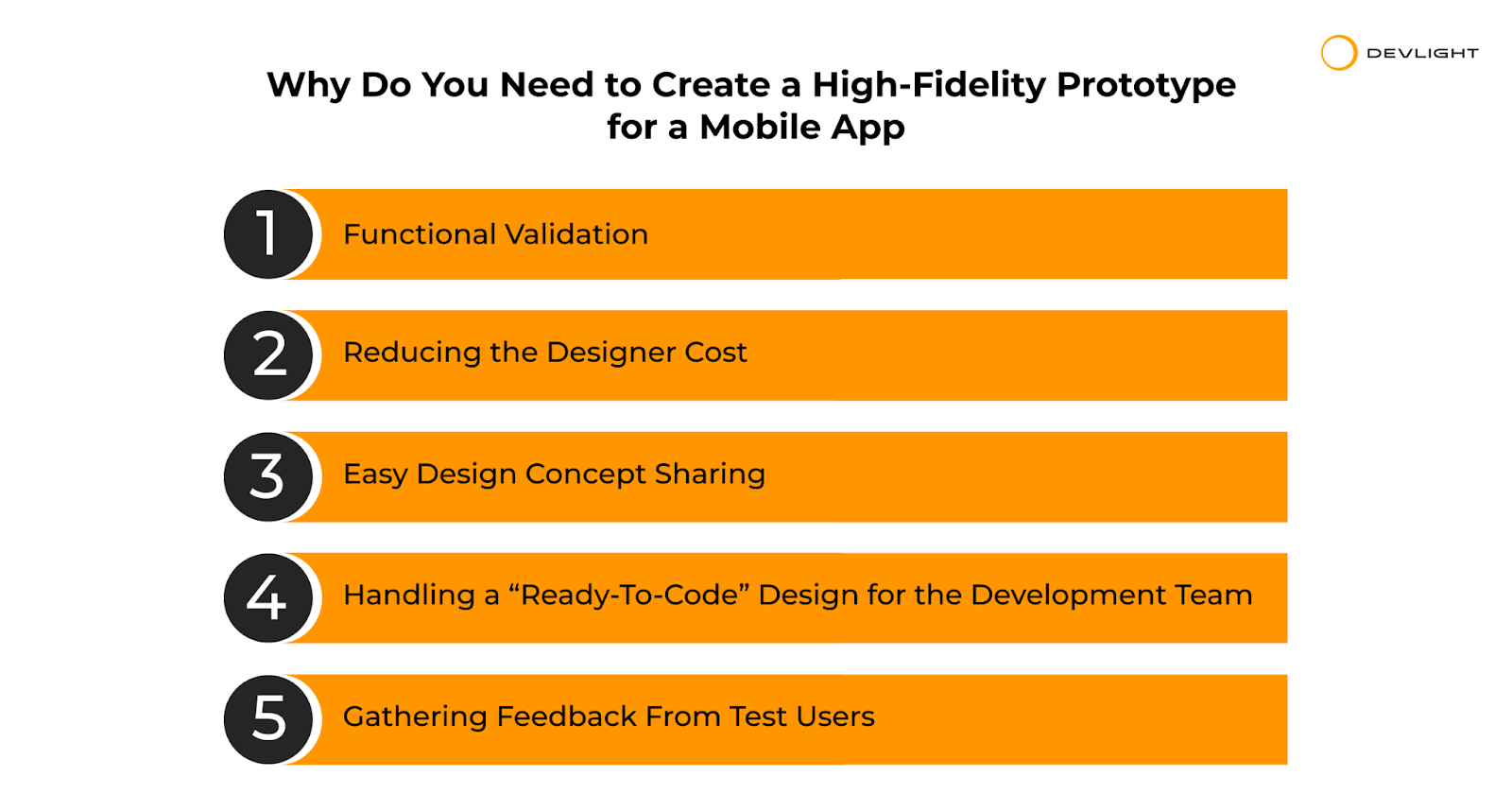 DEVLIGHT

Why Do You Need to Create a High-Fidelity Prototype for a Mobile App

1 Functional Validation

2 Reducing the Designer Cost

3 Easy Design Concept Sharing

4 Handling a “Ready-To-Code” Design for the Development Team

5 Gathering Feedback From Test Users